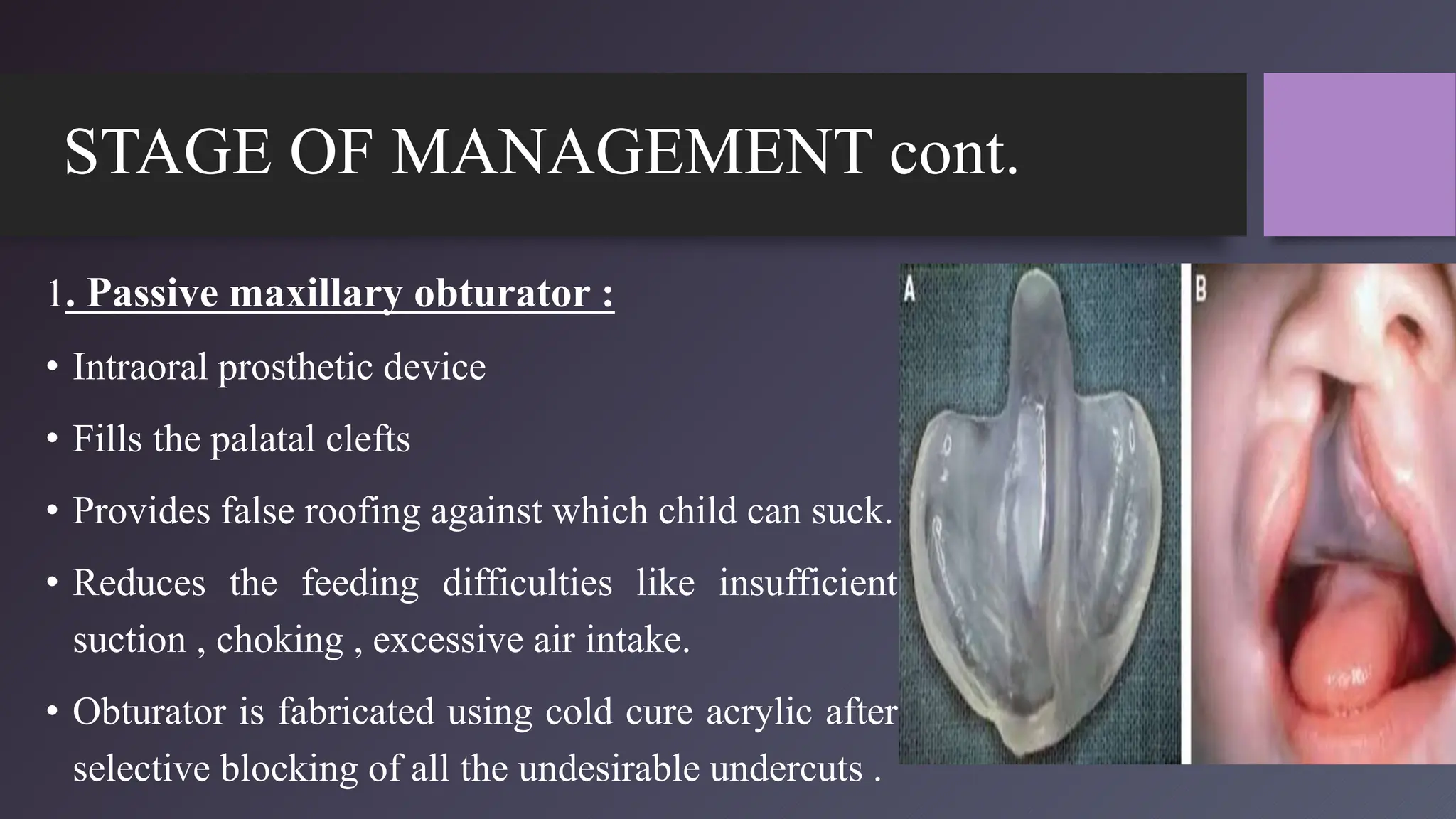 STAGE OF MANAGEMENT cont.

1. Passive maxillary obturator :

• Intraoral prosthetic device

• Fills the palatal clefts

• Provides false roofing against which child can suck.

• Reduces the feeding difficulties like insufficient suction , choking , excessive air intake.

• Obturator is fabricated using cold cure acrylic after selective blocking of all the undesirable undercuts .

A

B